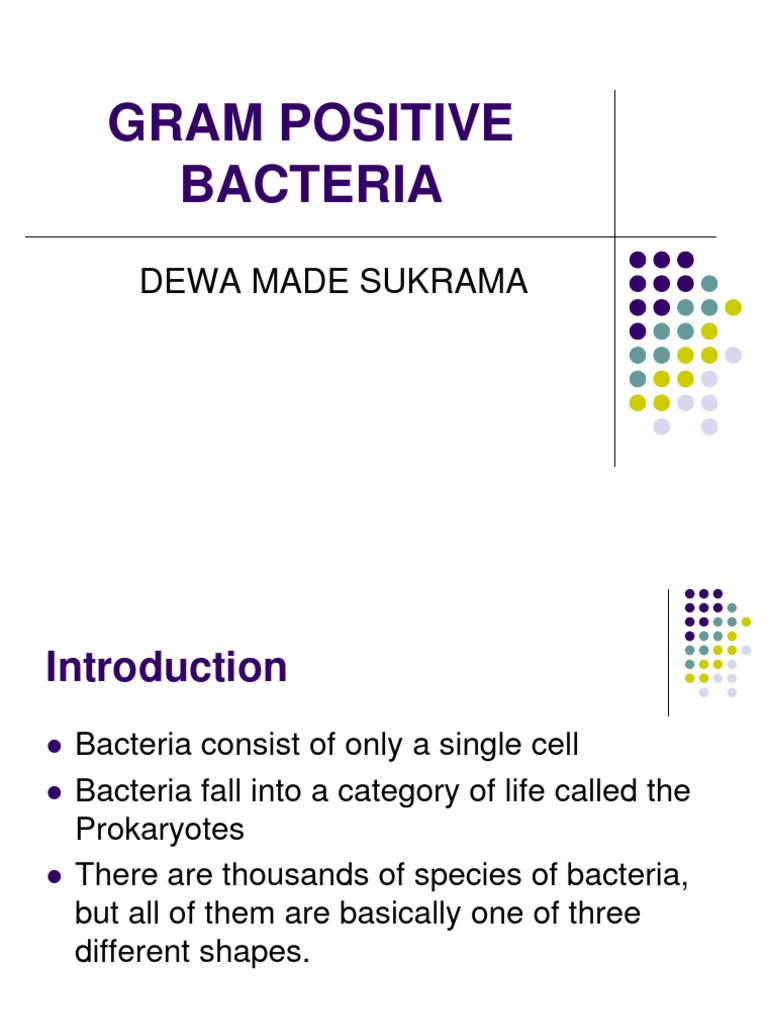 GRAM POSITIVE BACTERIA

DEWA MADE SUKRAMA

Introduction

- Bacteria consist of only a single cell
- Bacteria fall into a category of life called the Prokaryotes
- There are thousands of species of bacteria, but all of them are basically one of three different shapes.